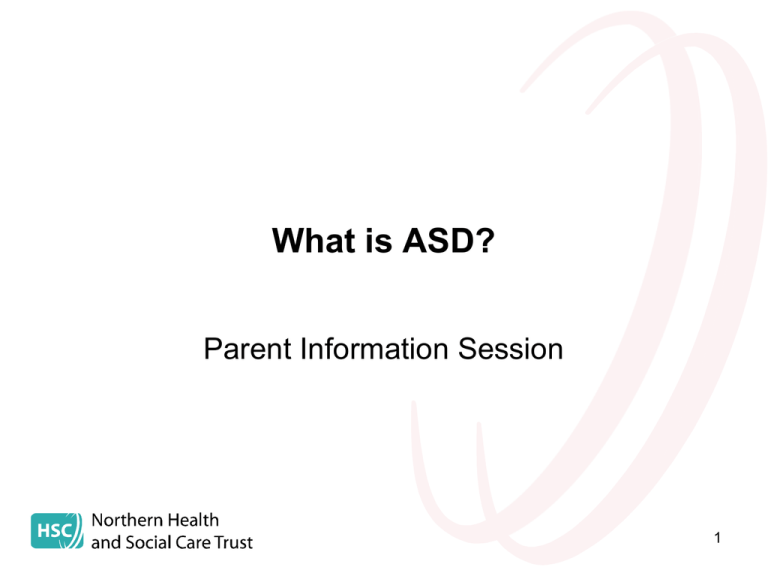 What is ASD?

Parent Information Session

HSC Northern Health and Social Care Trust

1